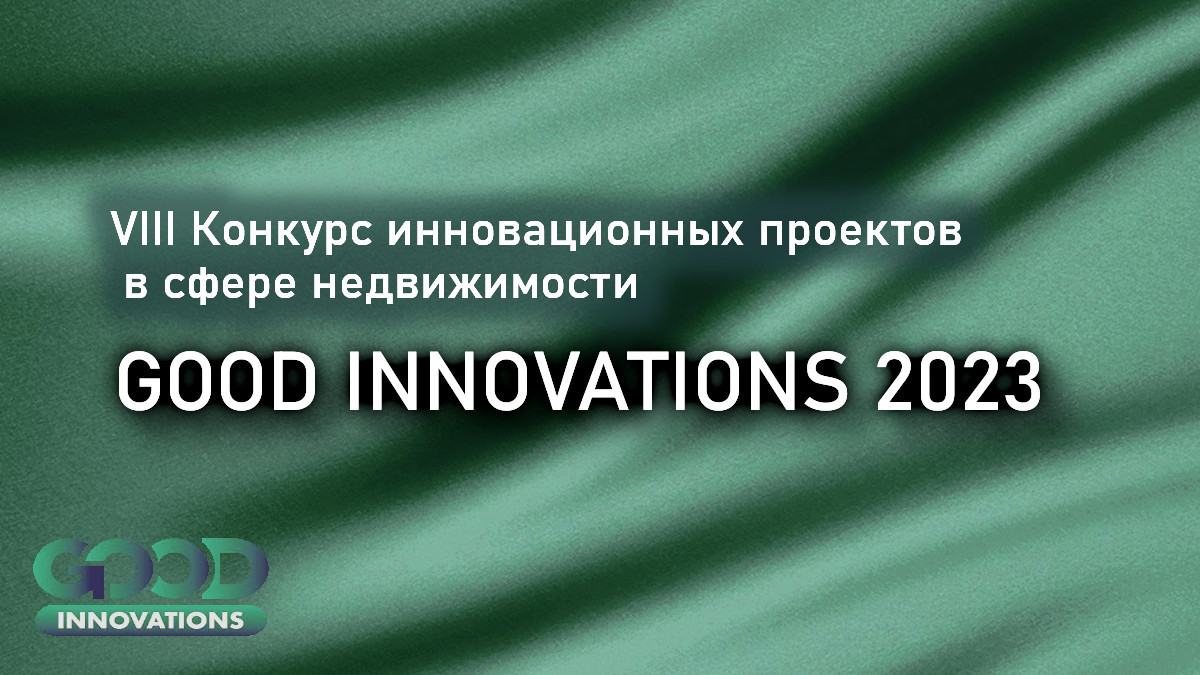 VIII Конкурс инновационных проектов в сфере недвижимости

GOOD INNOVATIONS 2023

GOOD
INNOVATIONS